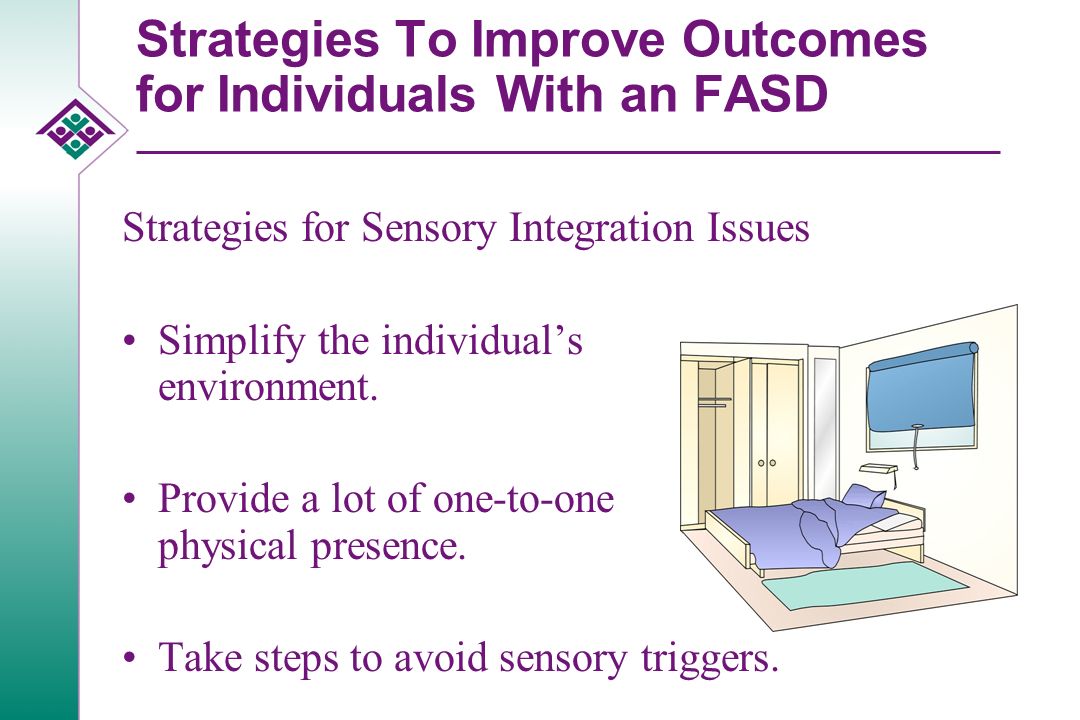 Strategies To Improve Outcomes for Individuals With an FASD

Strategies for Sensory Integration Issues

• Simplify the individual’s environment.

• Provide a lot of one-to-one physical presence.

• Take steps to avoid sensory triggers.